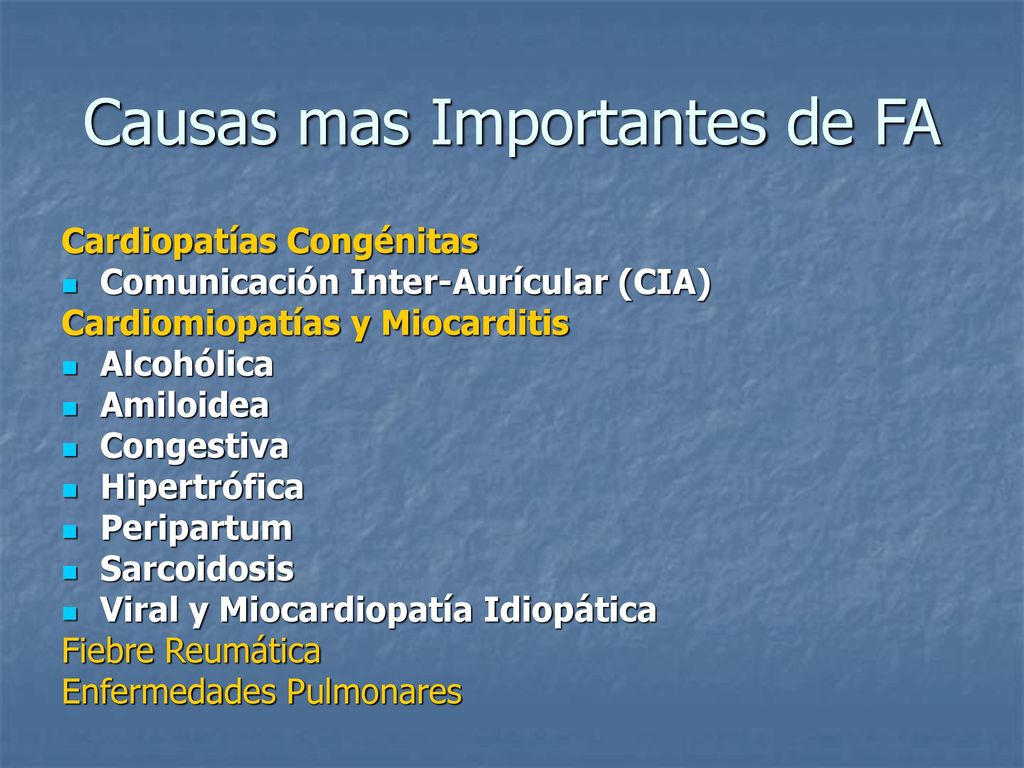 Causas mas Importantes de FA

Cardiopatías Congénitas
- Comunicación Inter-Aurícular (CIA)

Cardiomiopatías y Miocarditis
- Alcohólica
- Amiloidea
- Congestiva
- Hipertrófica
- Peripartum
- Sarcoidosis
- Viral y Miocardiopatía Idiopática

Fiebre Reumática
Enfermedades Pulmonares